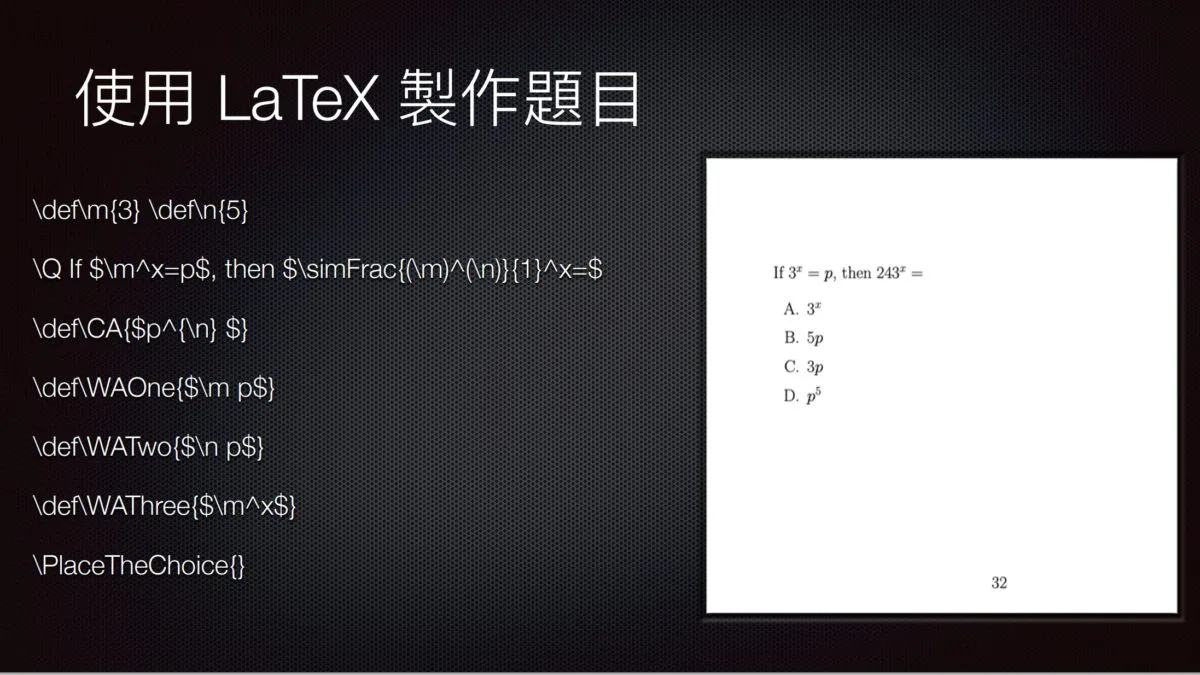 使用 LaTeX 製作題目

\def\m{3} \def\n{5}

\Q If \$\m^x=p\$, then \$\simFrac{(\m)^(\n)}{1}^x=\$

\def\CA{\$p^{\n} \$}

\def\WAOne{\$\m p\$}

\def\WATwo{\$\n p\$}

\def\WAThree{\$\m^x\$}

\PlaceTheChoice{}

If $3^x = p$, then $243^x =$

A. $3^x$
B. $5p$
C. $3p$
D. $p^5$

32